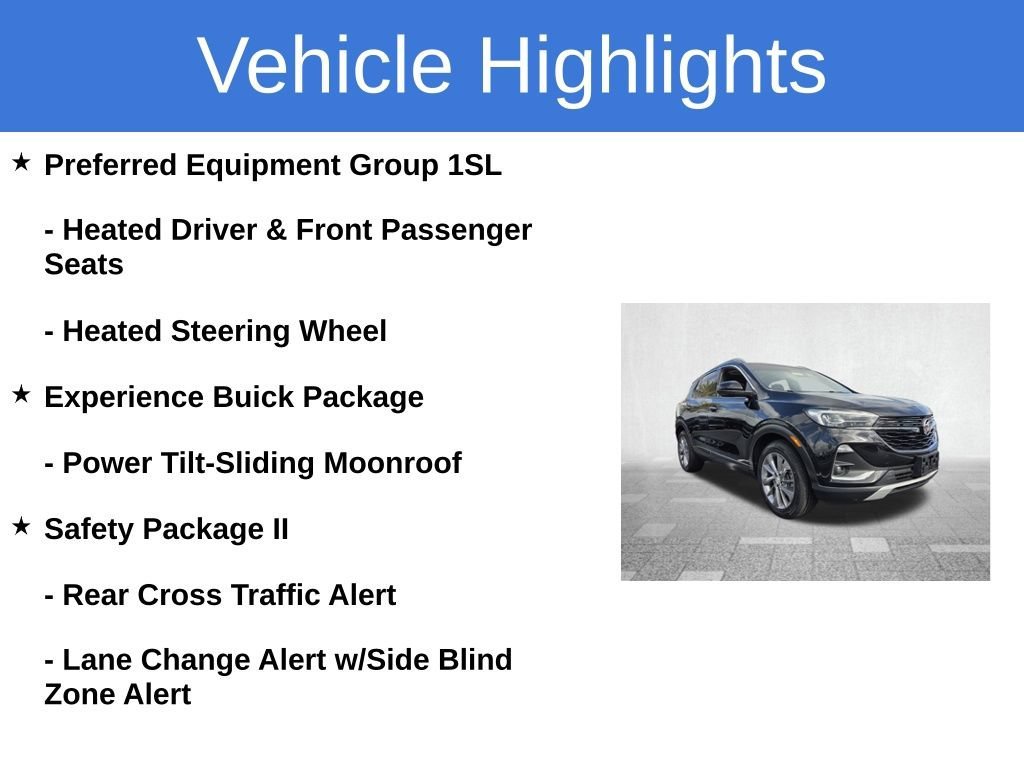 Vehicle Highlights

★ Preferred Equipment Group 1SL

- Heated Driver & Front Passenger Seats

- Heated Steering Wheel

★ Experience Buick Package

- Power Tilt-Sliding Moonroof

★ Safety Package II

- Rear Cross Traffic Alert

- Lane Change Alert w/Side Blind Zone Alert